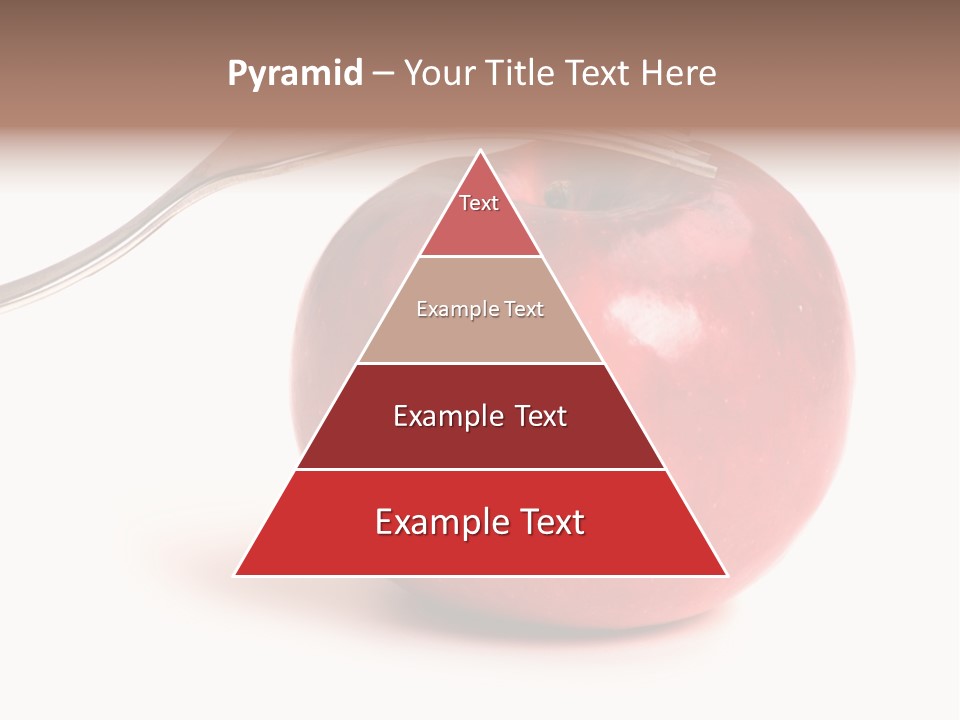 Pyramid – Your Title Text Here

Text

Example Text

Example Text

Example Text